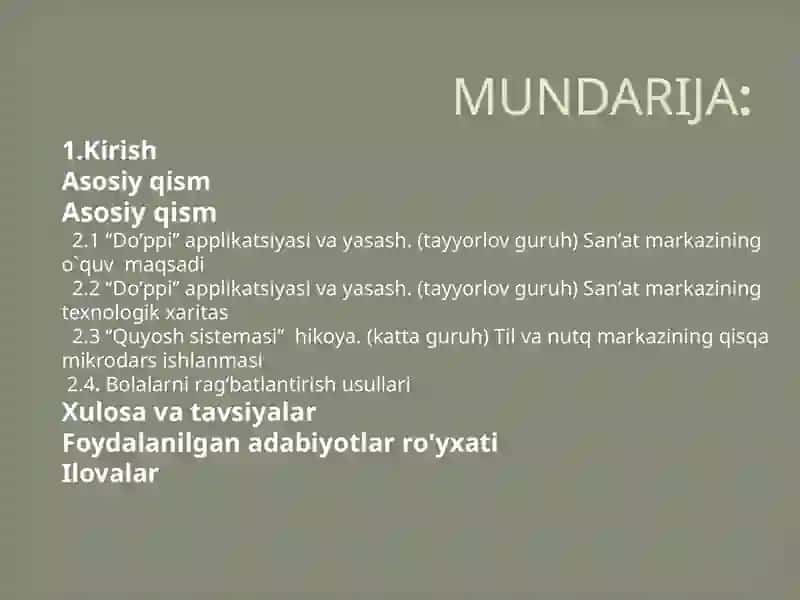 MUNDARIJA:

1.Kirish
Asosiy qism
Asosiy qism
2.1 “Do’ppi” applikatsiyasi va yasash. (tayyorlov guruh) San’at markazining o`quv maqsadi
2.2 “Do’ppi” applikatsiyasi va yasash. (tayyorlov guruh) San’at markazining texnologik xaritas
2.3 “Quyosh sistemasi” hikoya. (katta guruh) Til va nutq markazining qisqa mikrodars ishlanmasi
2.4. Bolalarni rag’batlantirish usullari
Xulosa va tavsiyalar
Foydalanilgan adabiyotlar ro'yxati
Ilovalar